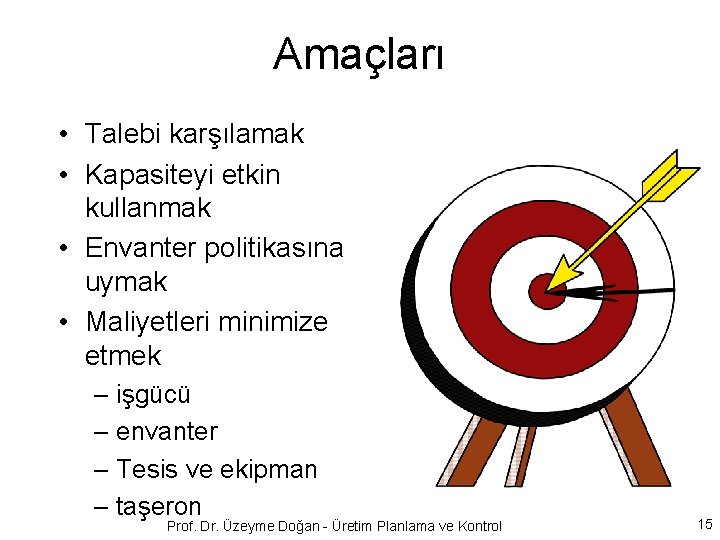 Amaçları

• Talebi karşılamak
• Kapasiteyi etkin kullanmak
• Envanter politikasına uymak
• Maliyetleri minimize etmek
– işgücü
– envanter
– Tesis ve ekipman
– taşeron

Prof. Dr. Üzeyme Doğan - Üretim Planlama ve Kontrol

15